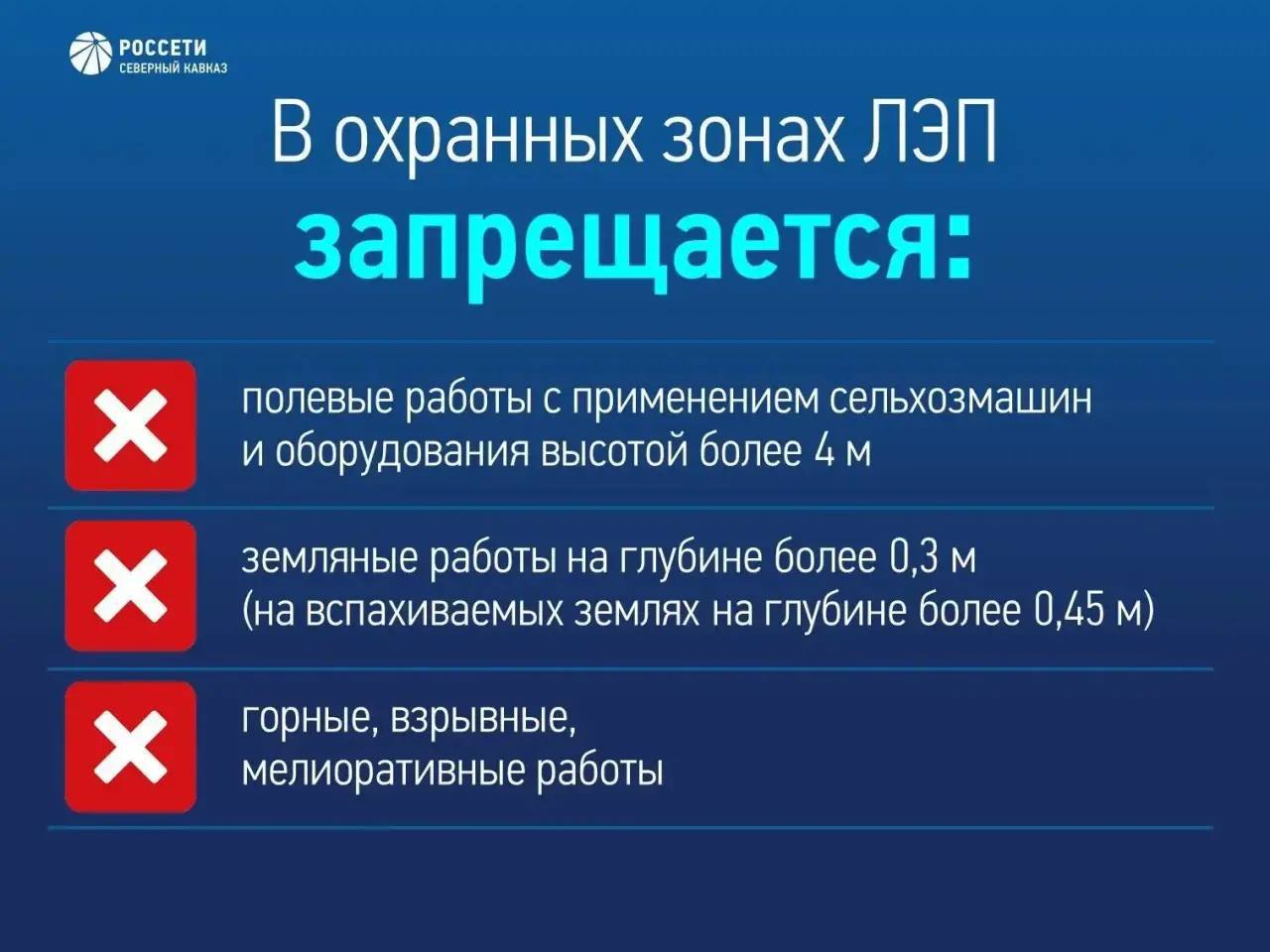 РОССЕТИ
СЕВЕРНЫЙ КАВКАЗ

В охранных зонах ЛЭП
запрещается:

полевые работы с применением сельхозмашин и оборудования высотой более 4 м

земляные работы на глубине более 0,3 м (на вспахиваемых землях на глубине более 0,45 м)

горные, взрывные, мелиоративные работы